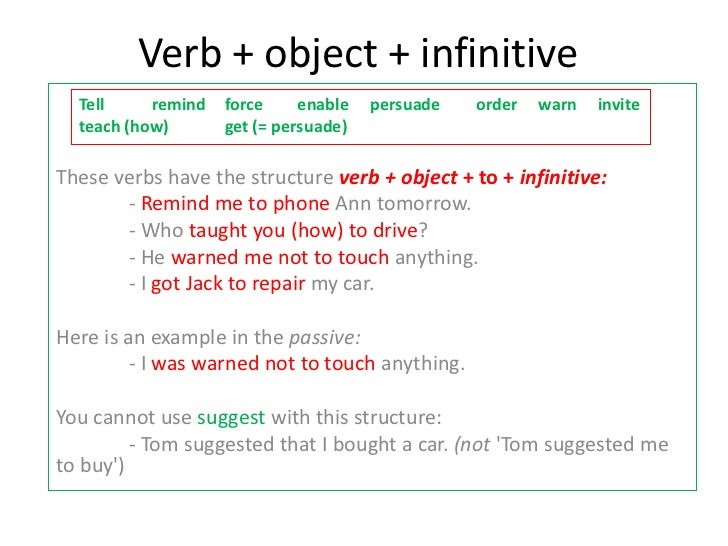 Verb + object + infinitive

Tell remind force enable persuade order warn invite teach (how) get (= persuade)

These verbs have the structure verb + object + to + infinitive:
- Remind me to phone Ann tomorrow.
- Who taught you (how) to drive?
- He warned me not to touch anything.
- I got Jack to repair my car.

Here is an example in the passive:
- I was warned not to touch anything.

You cannot use suggest with this structure:
- Tom suggested that I bought a car. (not 'Tom suggested me to buy')